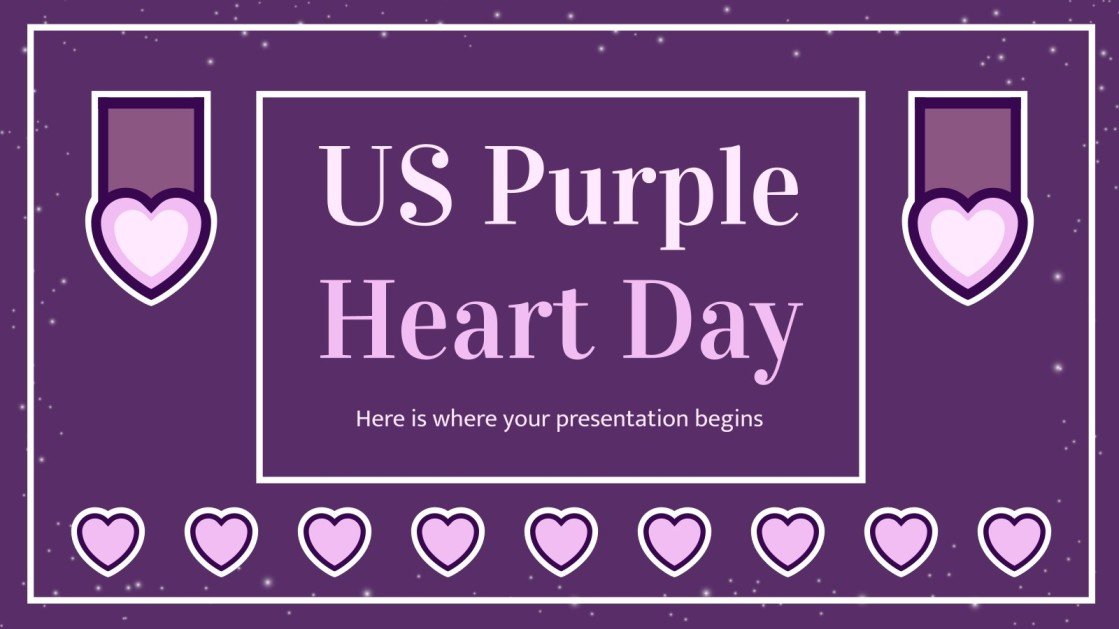 US Purple Heart Day

Here is where your presentation begins